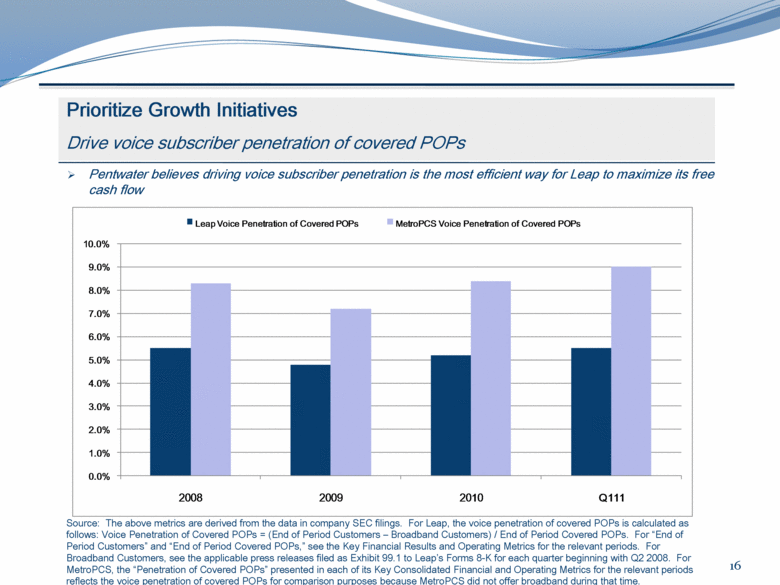 Prioritize Growth Initiatives

Drive voice subscriber penetration of covered POPs

➢ Pentwater believes driving voice subscriber penetration is the most efficient way for Leap to maximize its free cash flow

Leap Voice Penetration of Covered POPs
MetroPCS Voice Penetration of Covered POPs

10.0%
9.0%
8.0%
7.0%
6.0%
5.0%
4.0%
3.0%
2.0%
1.0%
0.0%

2008
2009
2010
Q111

Source: The above metrics are derived from the data in company SEC filings. For Leap, the voice penetration of covered POPs is calculated as follows: Voice Penetration of Covered POPs = (End of Period Customers – Broadband Customers) / End of Period Covered POPs. For "End of Period Customers" and "End of Period Covered POPs," see the Key Financial Results and Operating Metrics for the relevant periods. For Broadband Customers, see the applicable press releases filed as Exhibit 99.1 to Leap's Forms 8-K for each quarter beginning with Q2 2008. For MetroPCS, the "Penetration of Covered POPs" presented in each of its Key Consolidated Financial and Operating Metrics for the relevant periods reflects the voice penetration of covered POPs for comparison purposes because MetroPCS did not offer broadband during that time.

16